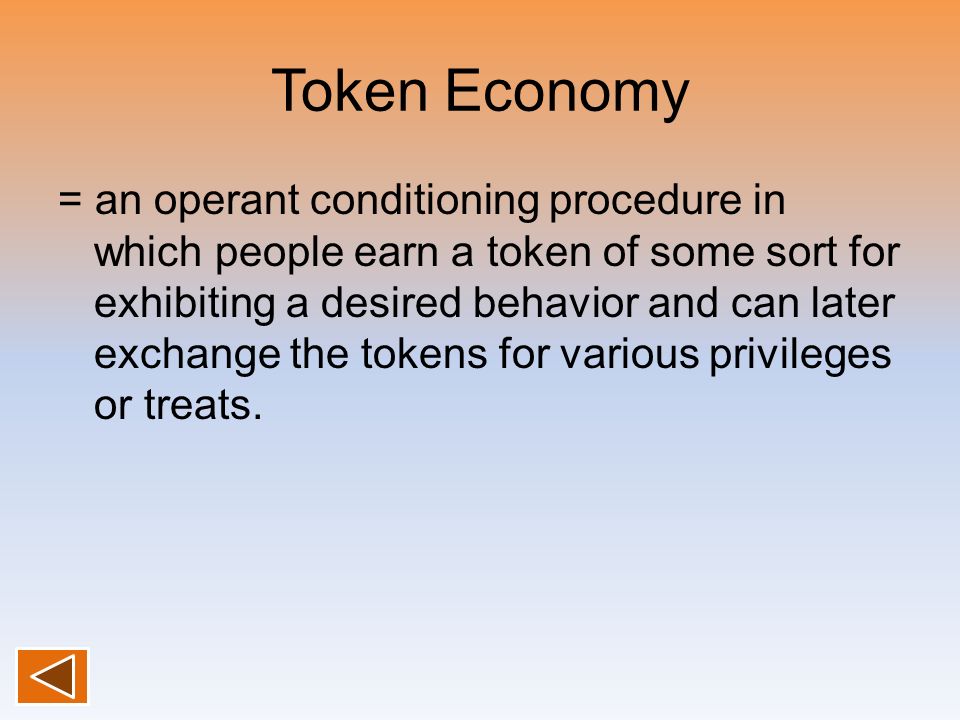 Token Economy

= an operant conditioning procedure in which people earn a token of some sort for exhibiting a desired behavior and can later exchange the tokens for various privileges or treats.